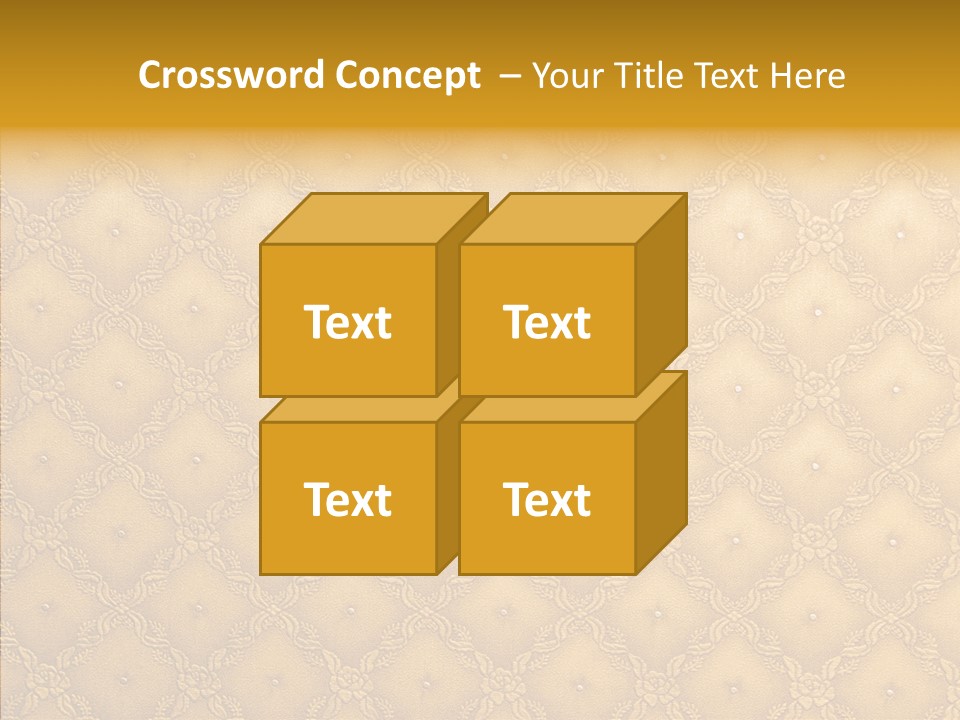 Crossword Concept – Your Title Text Here

Text

Text

Text

Text